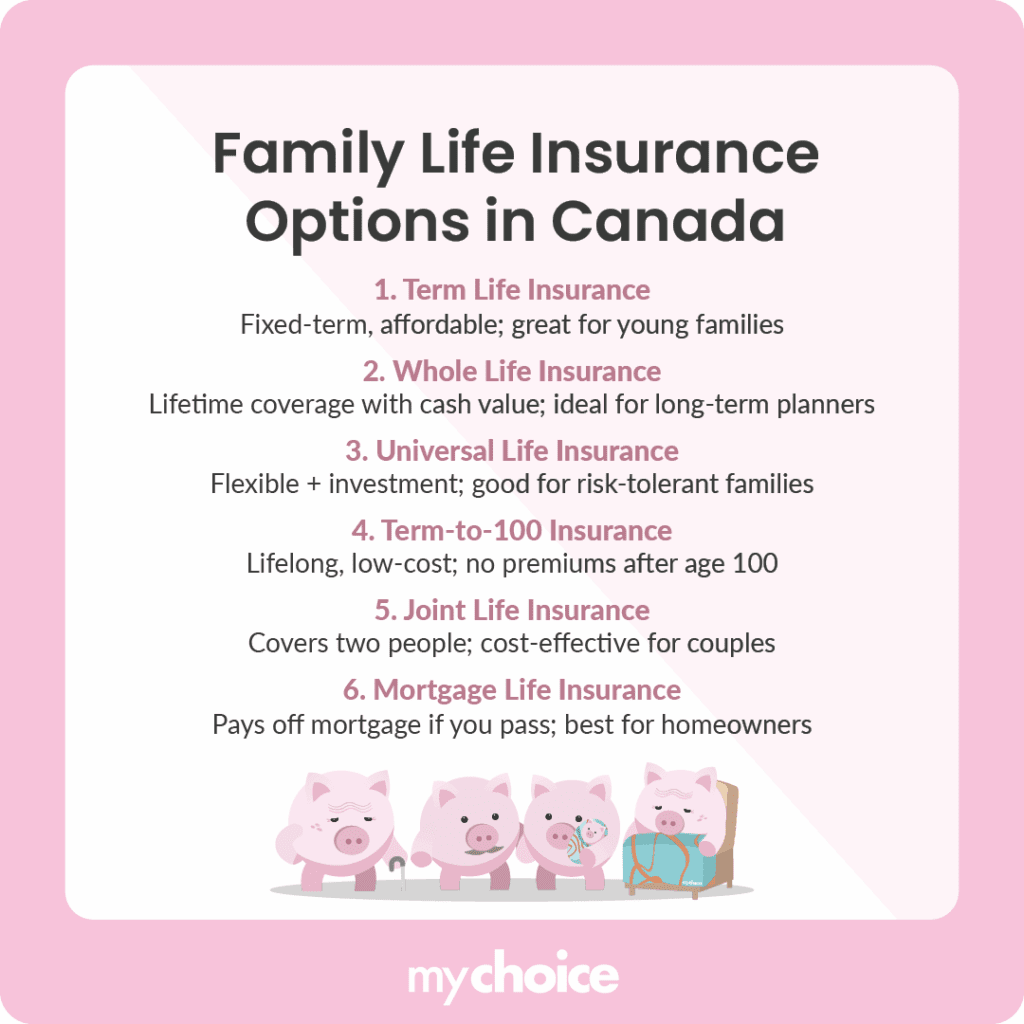 Family Life Insurance Options in Canada

1. Term Life Insurance
Fixed-term, affordable; great for young families

2. Whole Life Insurance
Lifetime coverage with cash value; ideal for long-term planners

3. Universal Life Insurance
Flexible + investment; good for risk-tolerant families

4. Term-to-100 Insurance
Lifelong, low-cost; no premiums after age 100

5. Joint Life Insurance
Covers two people; cost-effective for couples

6. Mortgage Life Insurance
Pays off mortgage if you pass; best for homeowners

mychoice